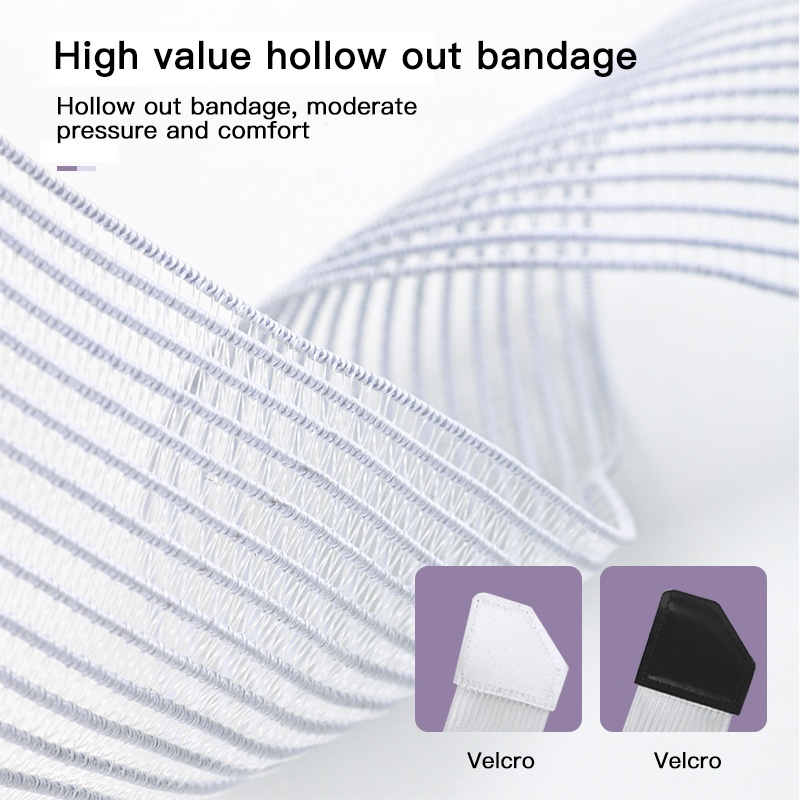 High value hollow out bandage

Hollow out bandage, moderate pressure and comfort

Velcro

Velcro